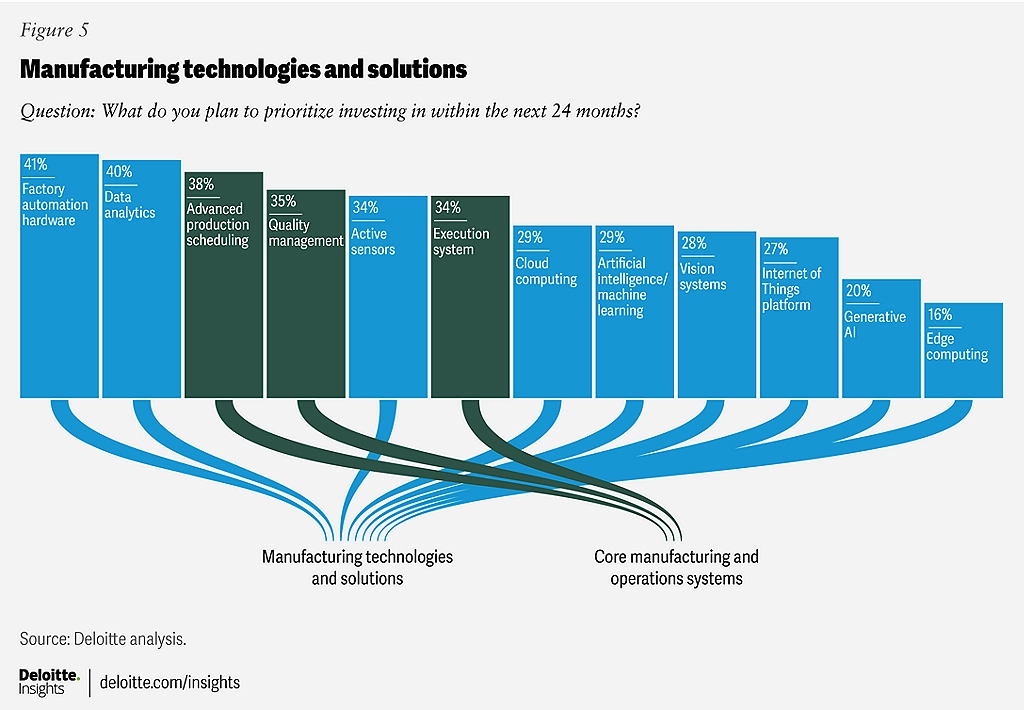 Figure 5

Manufacturing technologies and solutions

Question: What do you plan to prioritize investing in within the next 24 months?

41%
Factory automation hardware

40%
Data analytics

38%
Advanced production scheduling

35%
Quality management

34%
Active sensors

34%
Execution system

29%
Cloud computing

29%
Artificial intelligence/ machine learning

28%
Vision systems

27%
Internet of Things platform

20%
Generative AI

16%
Edge computing

Manufacturing technologies and solutions

Core manufacturing and operations systems

Source: Deloitte analysis.

Deloitte. Insights | deloitte.com/insights